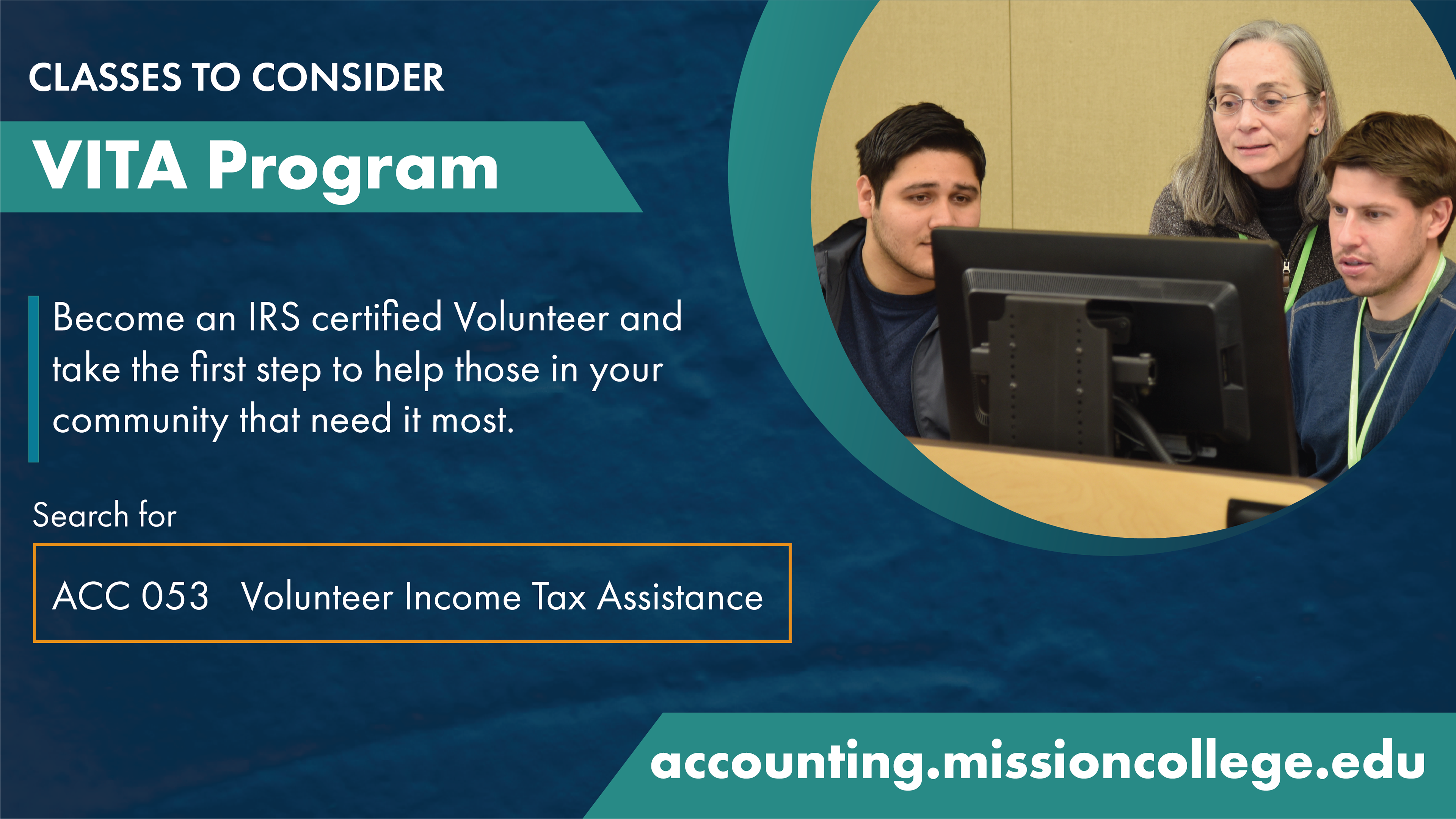 CLASSES TO CONSIDER

VITA Program

Become an IRS certified Volunteer and take the first step to help those in your community that need it most.

Search for

ACC 053 Volunteer Income Tax Assistance

accounting.missioncollege.edu